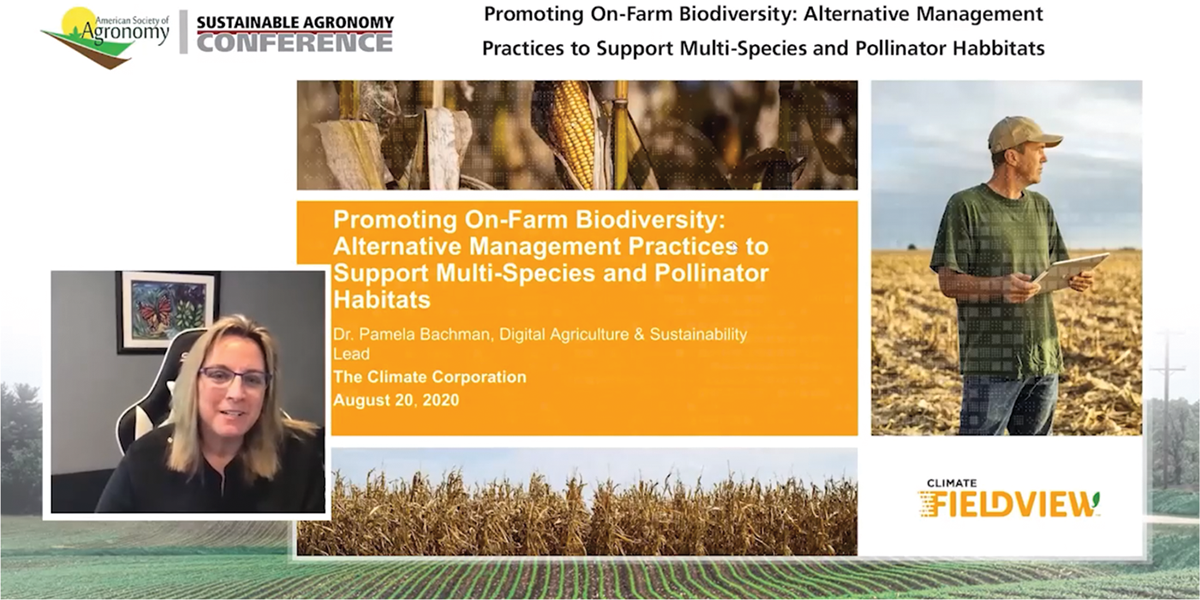 American Society of Agronomy

SUSTAINABLE AGRONOMY CONFERENCE

Promoting On-Farm Biodiversity: Alternative Management Practices to Support Multi-Species and Pollinator Habbitats

Promoting On-Farm Biodiversity: Alternative Management Practices to Support Multi-Species and Pollinator Habitats

Dr. Pamela Bachman, Digital Agriculture & Sustainability Lead

The Climate Corporation

August 20, 2020

CLIMATE FIELDVIEW